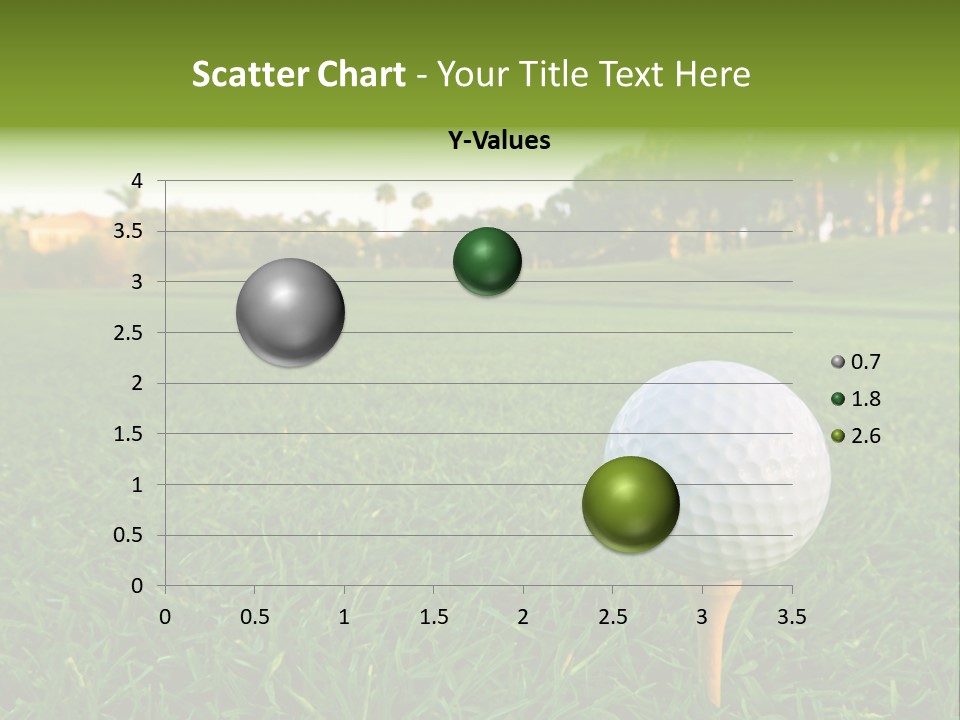 Scatter Chart - Your Title Text Here

Y-Values

4
3.5
3
2.5
2
1.5
1
0.5
0

0 0.5 1 1.5 2 2.5 3 3.5

0.7
1.8
2.6